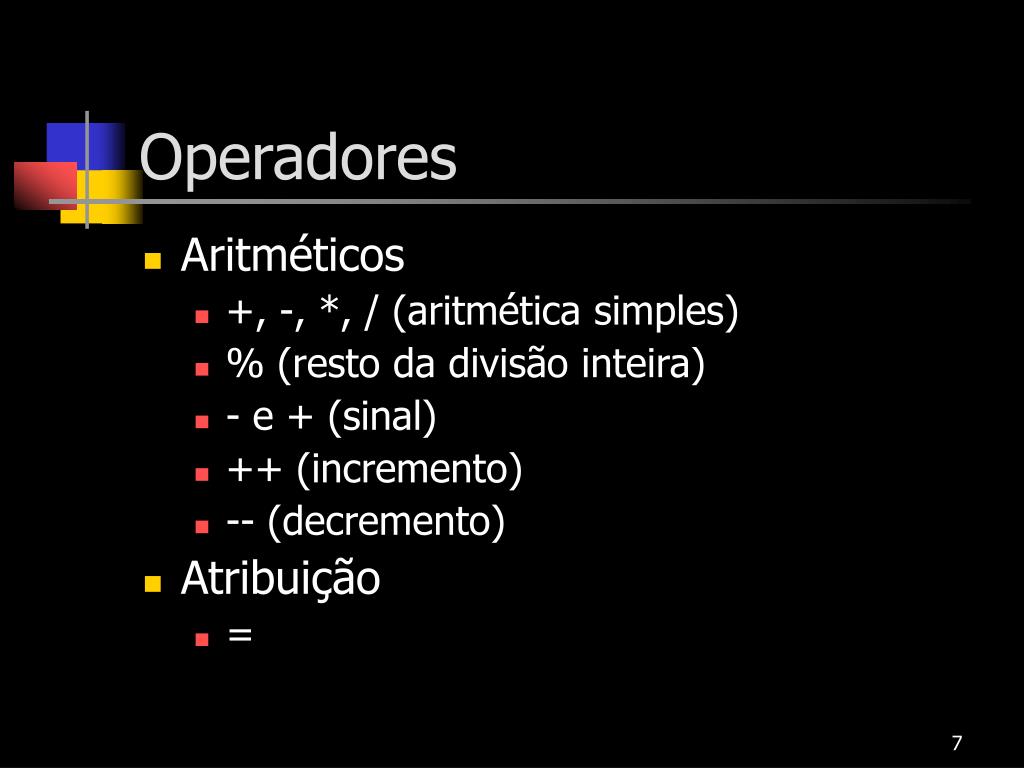 Operadores

- Aritméticos
  - +, -, *, / (aritmética simples)
  - % (resto da divisão inteira)
  - - e + (sinal)
  - ++ (incremento)
  - -- (decremento)
- Atribuição
  - =

7